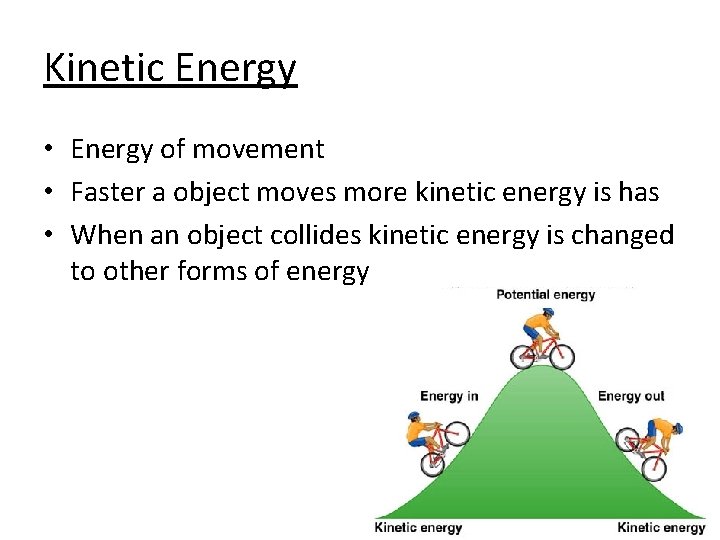 Kinetic Energy

• Energy of movement
• Faster a object moves more kinetic energy is has
• When an object collides kinetic energy is changed to other forms of energy

Potential energy

Energy in

Energy out

Kinetic energy

Kinetic energy